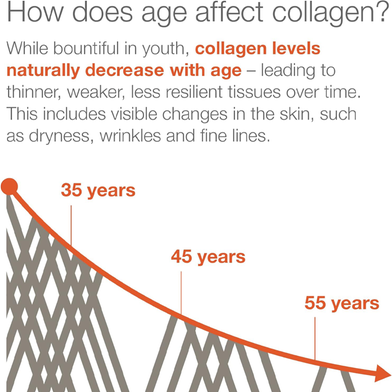 How does age affect collagen?

While bountiful in youth, collagen levels naturally decrease with age – leading to thinner, weaker, less resilient tissues over time. This includes visible changes in the skin, such as dryness, wrinkles and fine lines.

35 years

45 years

55 years